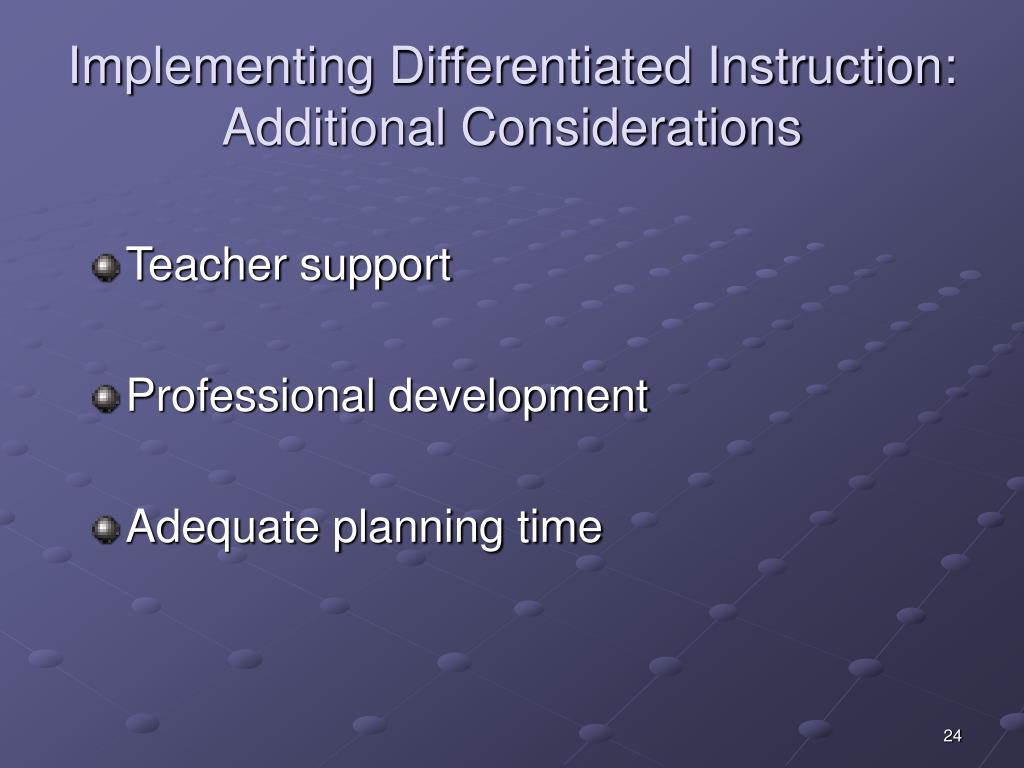 Implementing Differentiated Instruction: Additional Considerations

Teacher support

Professional development

Adequate planning time

24